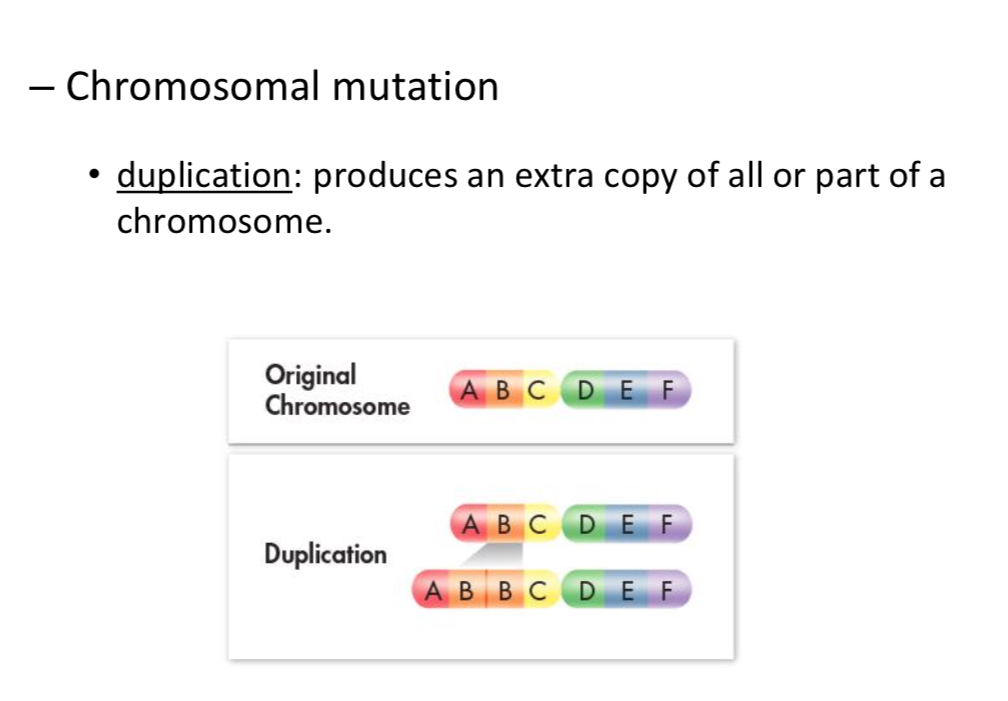 – Chromosomal mutation

• duplication: produces an extra copy of all or part of a chromosome.

Original Chromosome
A B C D E F

Duplication
A B C D E F
A B B C D E F